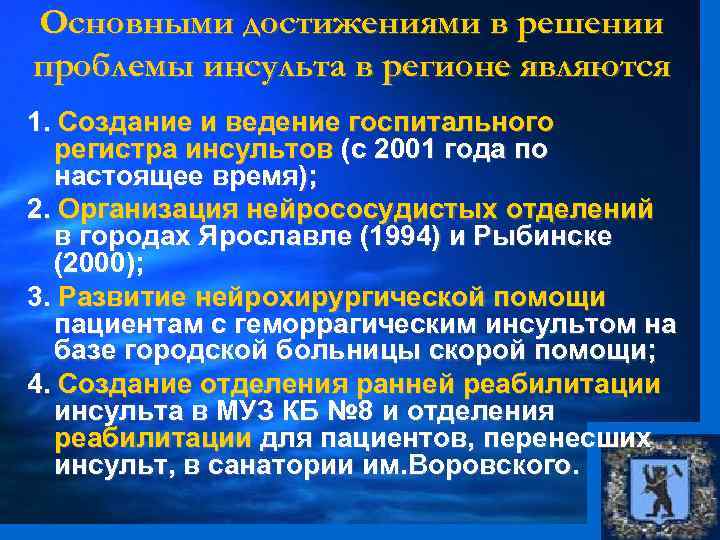 Основными достижениями в решении проблемы инсульта в регионе являются

1. Создание и ведение госпитального регистра инсультов (с 2001 года по настоящее время);

2. Организация нейрососудистых отделений в городах Ярославле (1994) и Рыбинске (2000);

3. Развитие нейрохирургической помощи пациентам с геморрагическим инсультом на базе городской больницы скорой помощи;

4. Создание отделения ранней реабилитации инсульта в МУЗ КБ №8 и отделения реабилитации для пациентов, перенесших инсульт, в санатории им.Воровского.